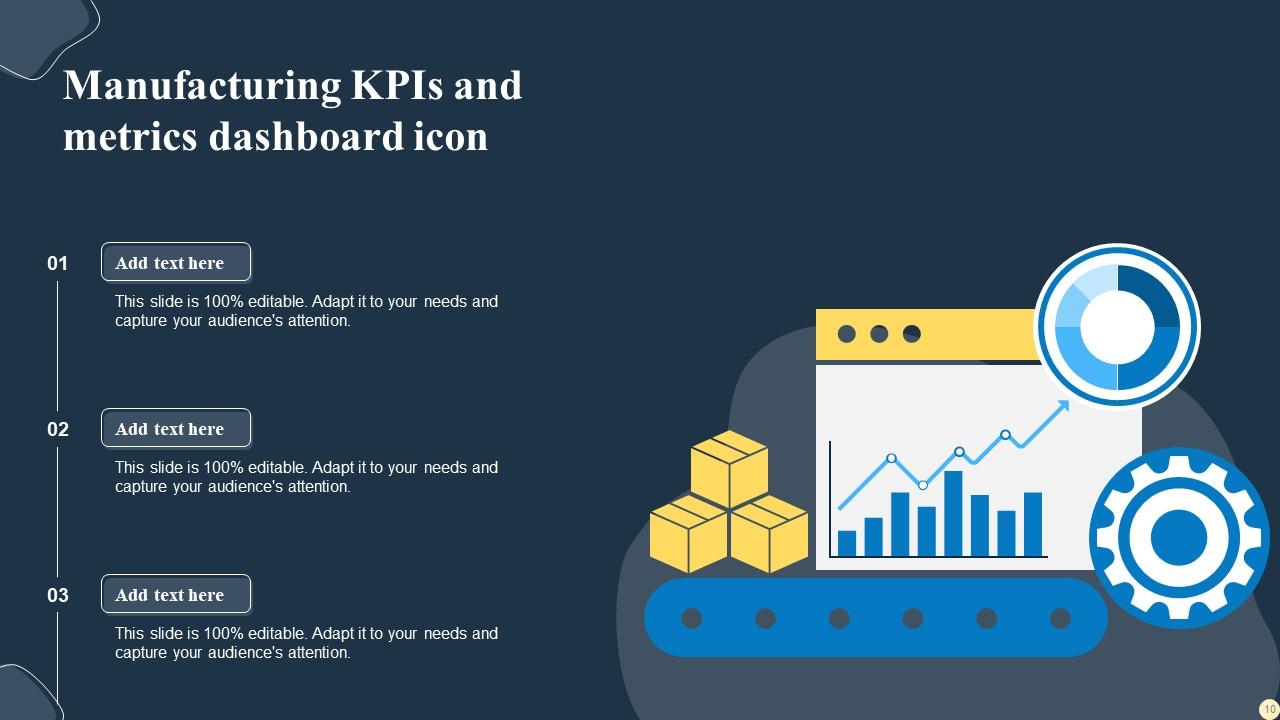 Manufacturing KPIs and metrics dashboard icon

01

Add text here

This slide is 100% editable. Adapt it to your needs and capture your audience's attention.

02

Add text here

This slide is 100% editable. Adapt it to your needs and capture your audience's attention.

03

Add text here

This slide is 100% editable. Adapt it to your needs and capture your audience's attention.

10